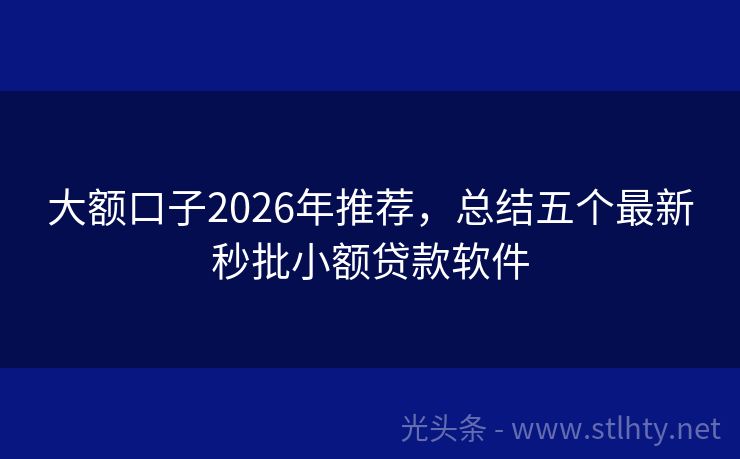 大额口子2026年推荐，总结五个最新秒批小额贷款软件

光头条 - www.stlhty.net